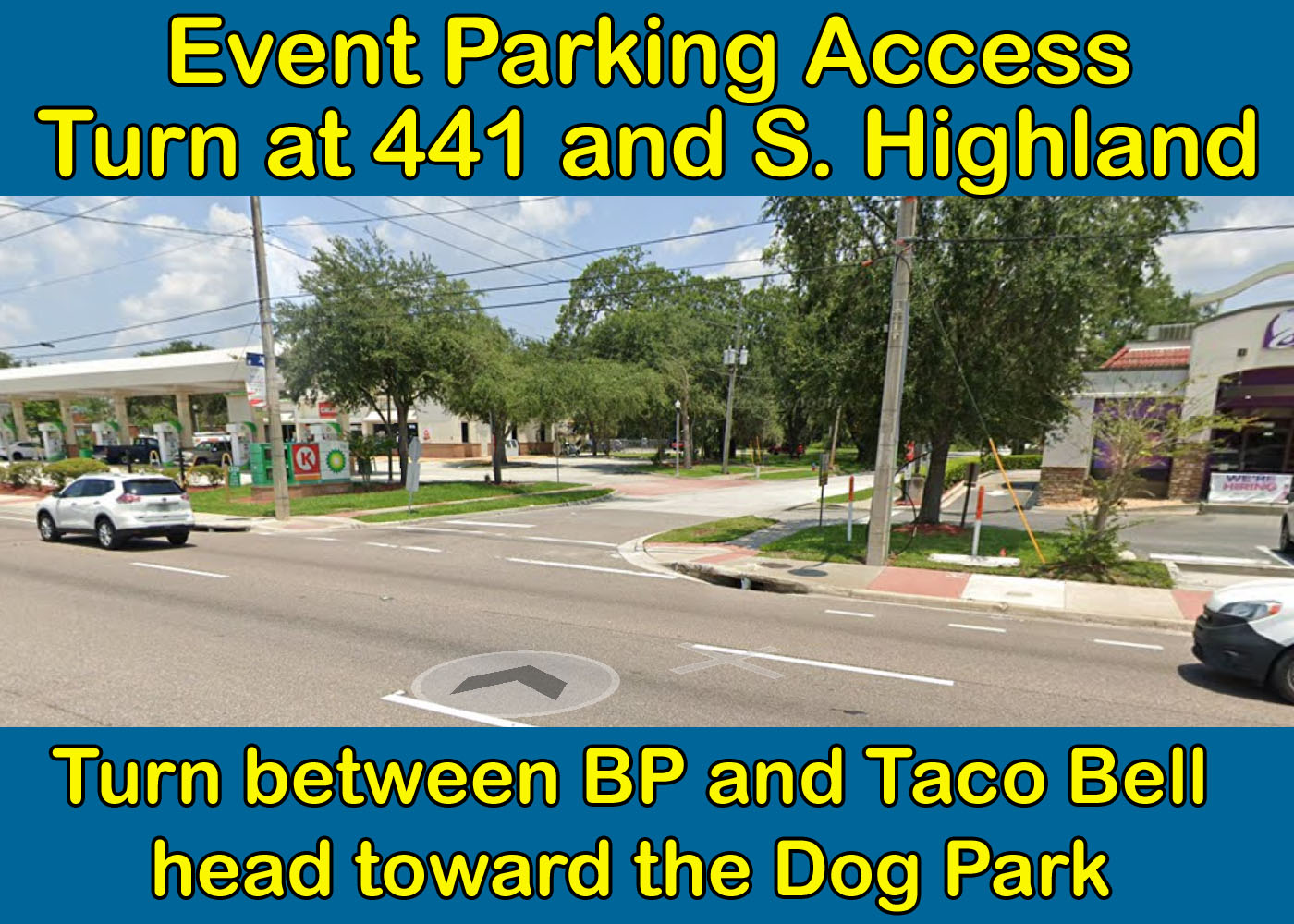 Event Parking Access
Turn at 441 and S. Highland

K

WE'RE HIRING

Turn between BP and Taco Bell
head toward the Dog Park